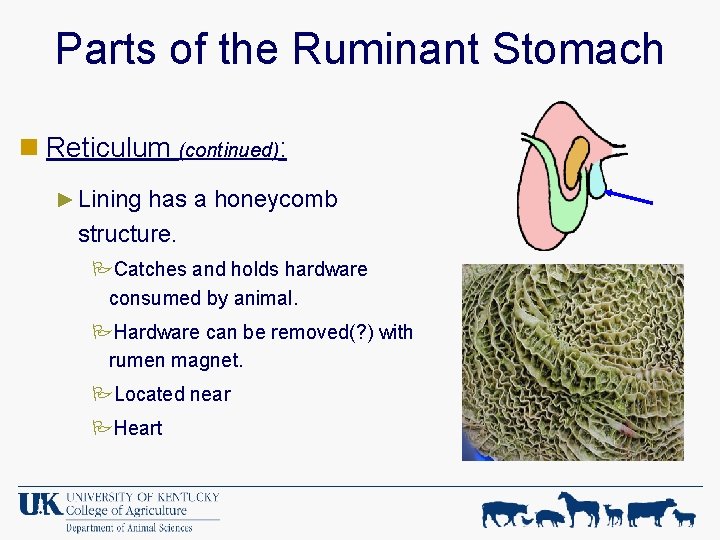 Parts of the Ruminant Stomach

Reticulum (continued):

Lining has a honeycomb structure.

Catches and holds hardware consumed by animal.

Hardware can be removed(?) with rumen magnet.

Located near

Heart

UK UNIVERSITY OF KENTUCKY
College of Agriculture
Department of Animal Sciences